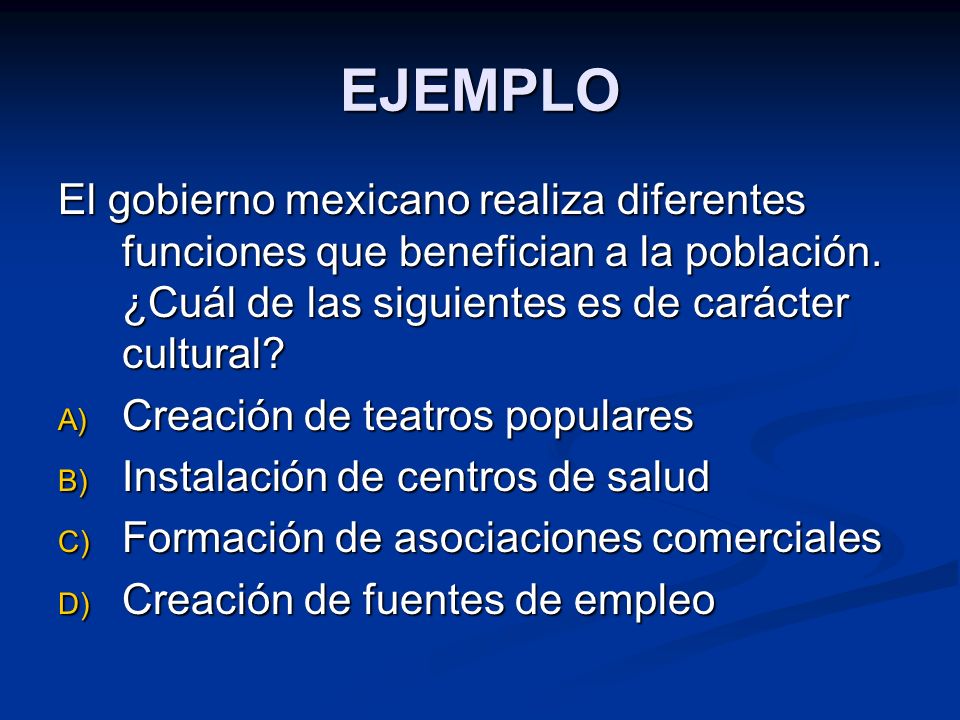 EJEMPLO

El gobierno mexicano realiza diferentes funciones que benefician a la población. ¿Cuál de las siguientes es de carácter cultural?

A) Creación de teatros populares
B) Instalación de centros de salud
C) Formación de asociaciones comerciales
D) Creación de fuentes de empleo